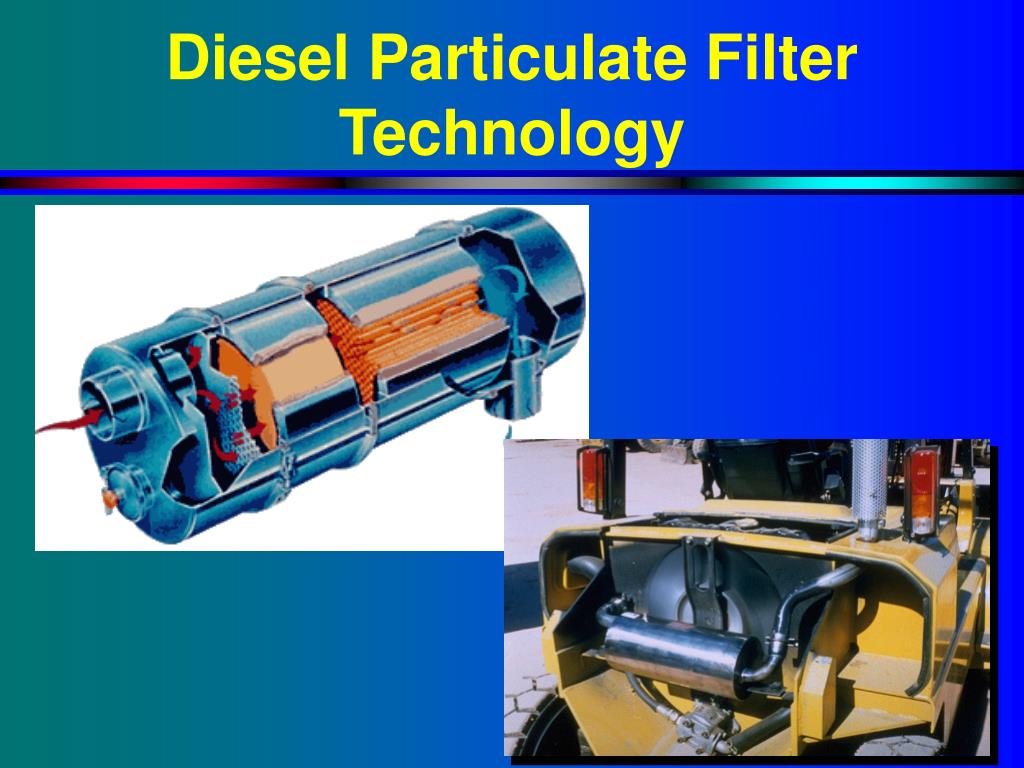 Diesel Particulate Filter Technology